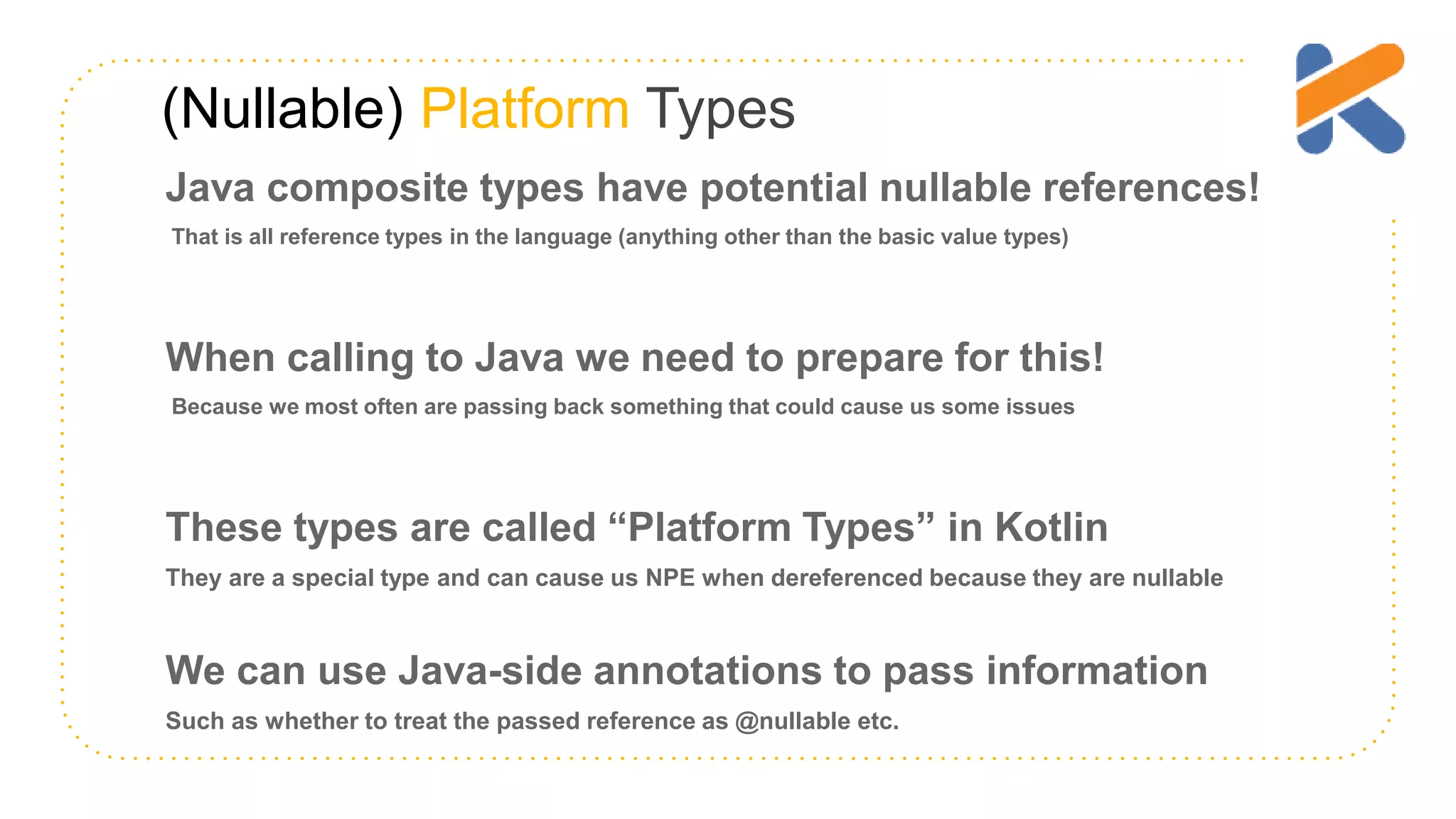 (Nullable) Platform Types

Java composite types have potential nullable references!

That is all reference types in the language (anything other than the basic value types)

When calling to Java we need to prepare for this!

Because we most often are passing back something that could cause us some issues

These types are called “Platform Types” in Kotlin

They are a special type and can cause us NPE when dereferenced because they are nullable

We can use Java-side annotations to pass information

Such as whether to treat the passed reference as @nullable etc.